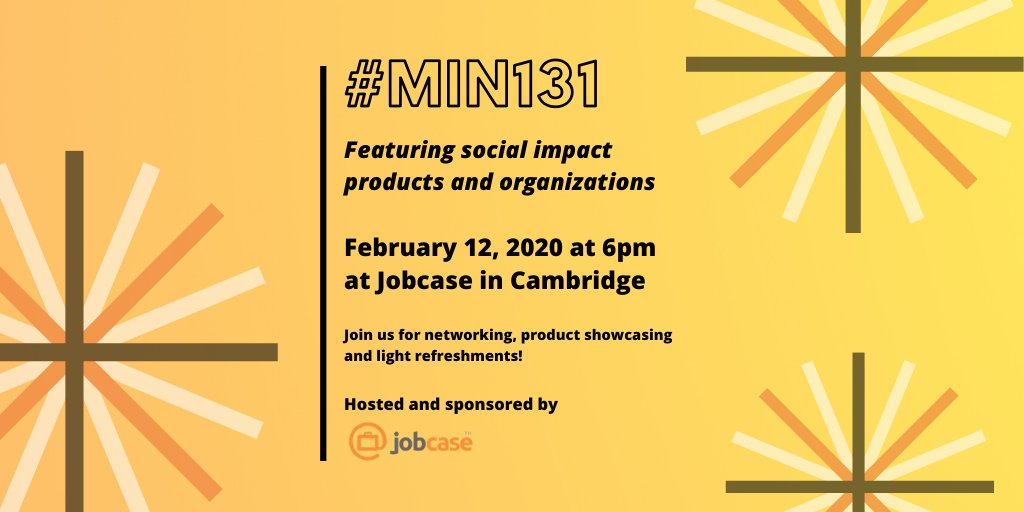 #MIN131

Featuring social impact products and organizations

February 12, 2020 at 6pm at Jobcase in Cambridge

Join us for networking, product showcasing and light refreshments!

Hosted and sponsored by

jobcase™